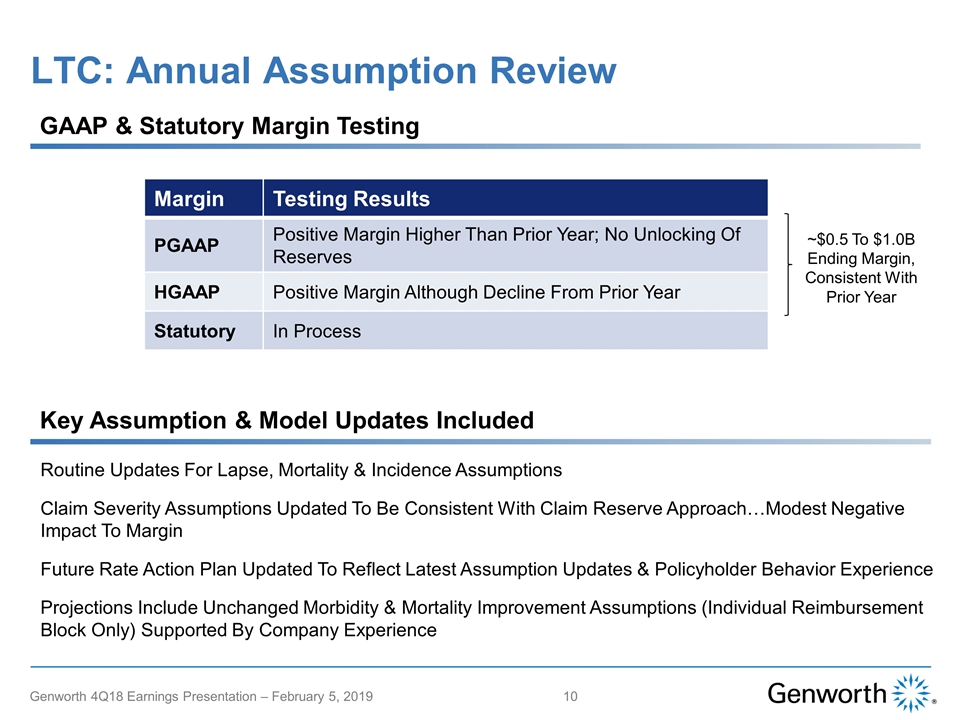 LTC: Annual Assumption Review

GAAP & Statutory Margin Testing

| Margin | Testing Results |
|---|---|
| PGAAP | Positive Margin Higher Than Prior Year; No Unlocking Of Reserves |
| HGAAP | Positive Margin Although Decline From Prior Year |
| Statutory | In Process |

~$0.5 To $1.0B Ending Margin, Consistent With Prior Year

Key Assumption & Model Updates Included

Routine Updates For Lapse, Mortality & Incidence Assumptions

Claim Severity Assumptions Updated To Be Consistent With Claim Reserve Approach…Modest Negative Impact To Margin

Future Rate Action Plan Updated To Reflect Latest Assumption Updates & Policyholder Behavior Experience

Projections Include Unchanged Morbidity & Mortality Improvement Assumptions (Individual Reimbursement Block Only) Supported By Company Experience

Genworth 4Q18 Earnings Presentation – February 5, 2019

10

Genworth®